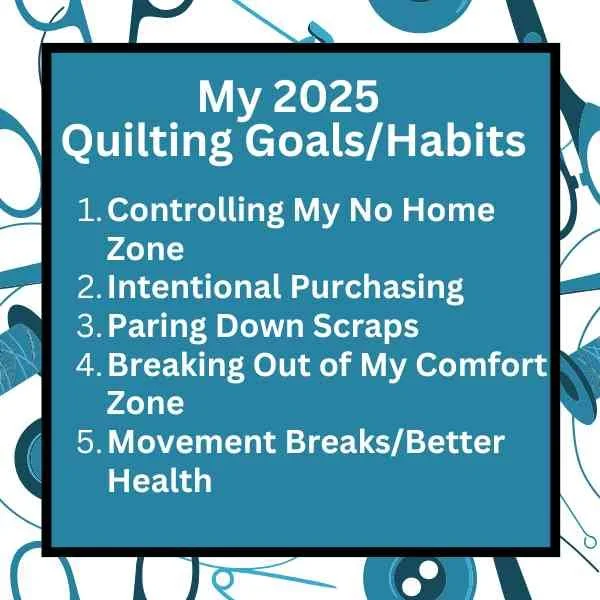 My 2025
Quilting Goals/Habits

1. Controlling My No Home Zone
2. Intentional Purchasing
3. Paring Down Scraps
4. Breaking Out of My Comfort Zone
5. Movement Breaks/Better Health